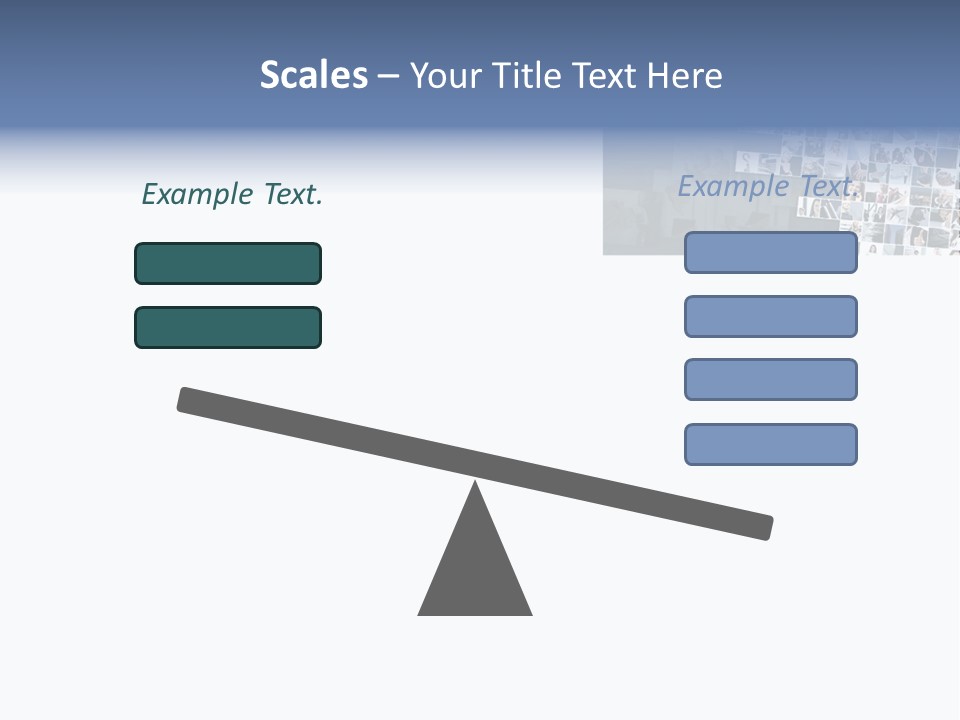 Scales – Your Title Text Here

Example Text.

Example Text.